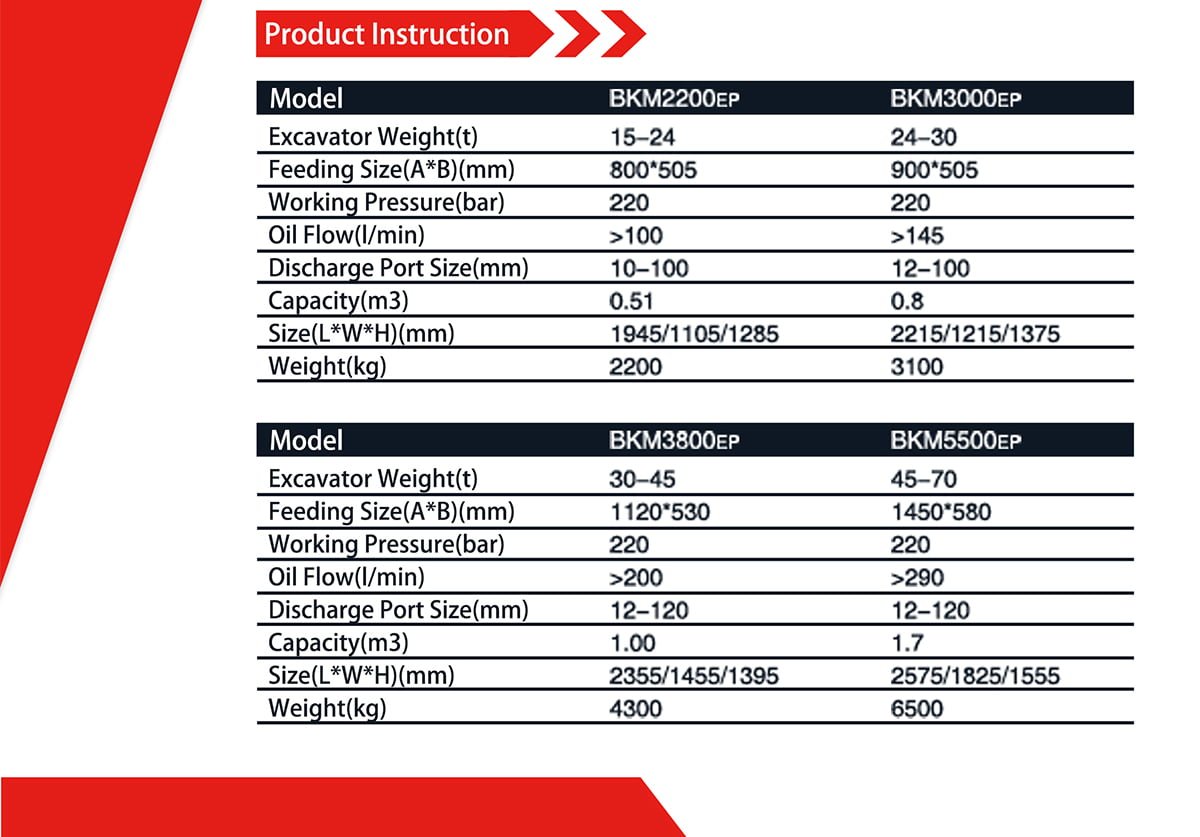 Product Instruction

| Model | BKM2200EP | BKM3000EP |
|---|---|---|
| Excavator Weight(t) | 15–24 | 24–30 |
| Feeding Size(A*B)(mm) | 800*505 | 900*505 |
| Working Pressure(bar) | 220 | 220 |
| Oil Flow(l/min) | >100 | >145 |
| Discharge Port Size(mm) | 10–100 | 12–100 |
| Capacity(m3) | 0.51 | 0.8 |
| Size(L*W*H)(mm) | 1945/1105/1285 | 2215/1215/1375 |
| Weight(kg) | 2200 | 3100 |

| Model | BKM3800EP | BKM5500EP |
|---|---|---|
| Excavator Weight(t) | 30–45 | 45–70 |
| Feeding Size(A*B)(mm) | 1120*530 | 1450*580 |
| Working Pressure(bar) | 220 | 220 |
| Oil Flow(l/min) | >200 | >290 |
| Discharge Port Size(mm) | 12–120 | 12–120 |
| Capacity(m3) | 1.00 | 1.7 |
| Size(L*W*H)(mm) | 2355/1455/1395 | 2575/1825/1555 |
| Weight(kg) | 4300 | 6500 |